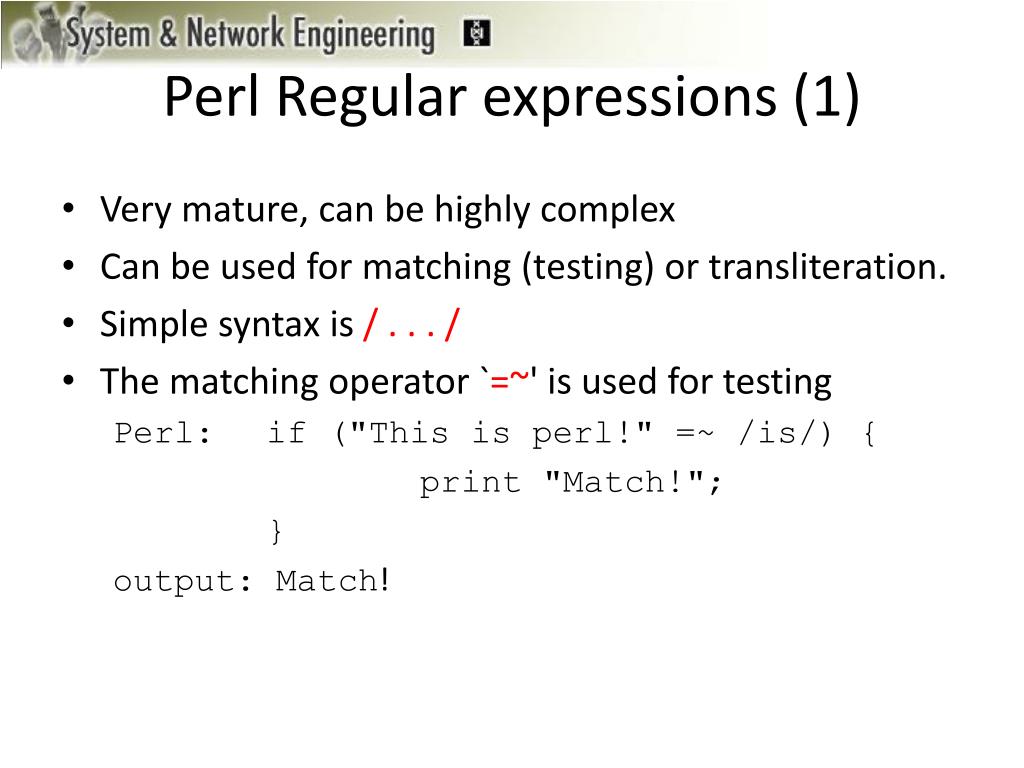 System & Network Engineering

Perl Regular expressions (1)

• Very mature, can be highly complex
• Can be used for matching (testing) or transliteration.
• Simple syntax is / . . . /
• The matching operator `=~' is used for testing

Perl: if ("This is perl!" =~ /is/) {
print "Match!";
}
output: Match!